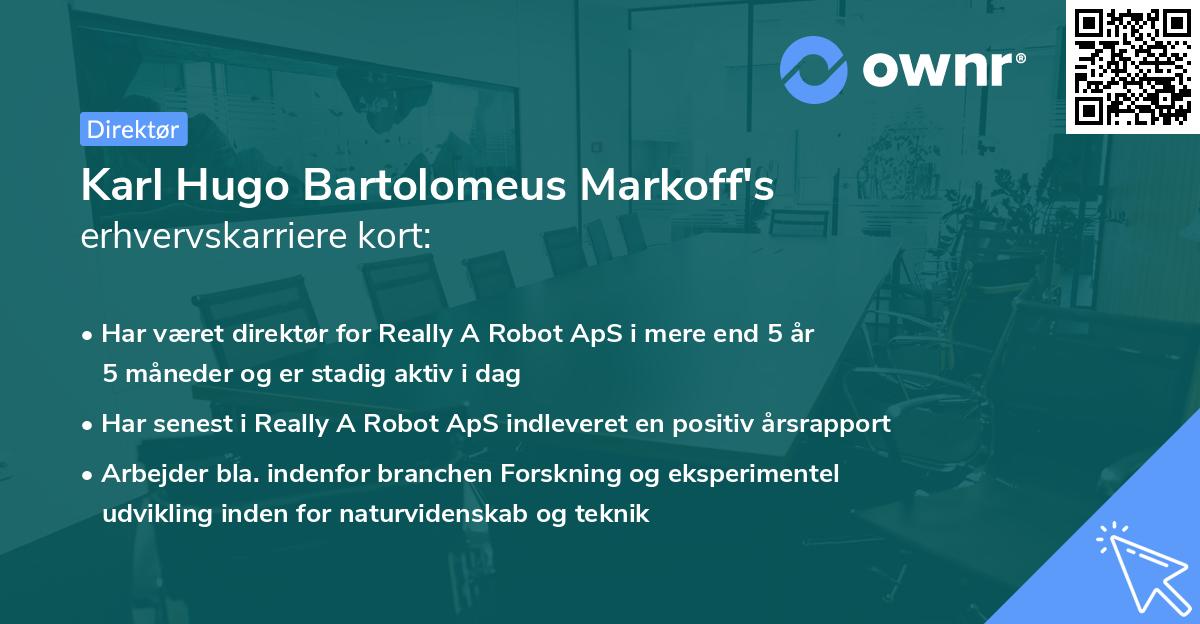 ownr®

Direktør

Karl Hugo Bartolomeus Markoff's
erhvervskarriere kort:

• Har været direktør for Really A Robot ApS i mere end 5 år 5 måneder og er stadig aktiv i dag

• Har senest i Really A Robot ApS indleveret en positiv årsrapport

• Arbejder bla. indenfor branchen Forskning og eksperimentel udvikling inden for naturvidenskab og teknik